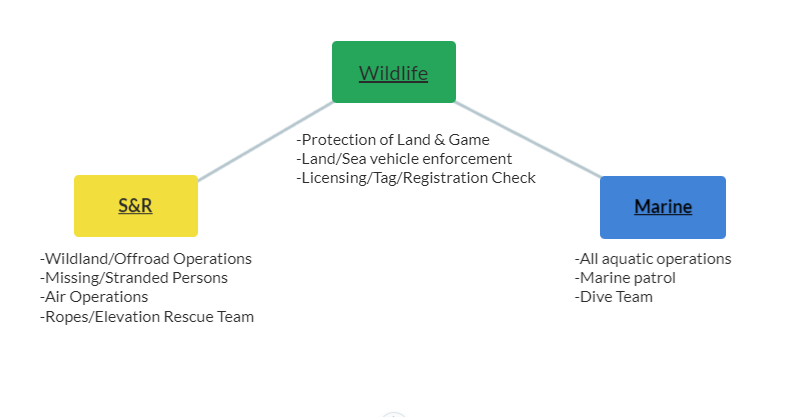 Wildlife

-Protection of Land & Game
-Land/Sea vehicle enforcement
-Licensing/Tag/Registration Check

S&R

-Wildland/Offroad Operations
-Missing/Stranded Persons
-Air Operations
-Ropes/Elevation Rescue Team

Marine

-All aquatic operations
-Marine patrol
-Dive Team